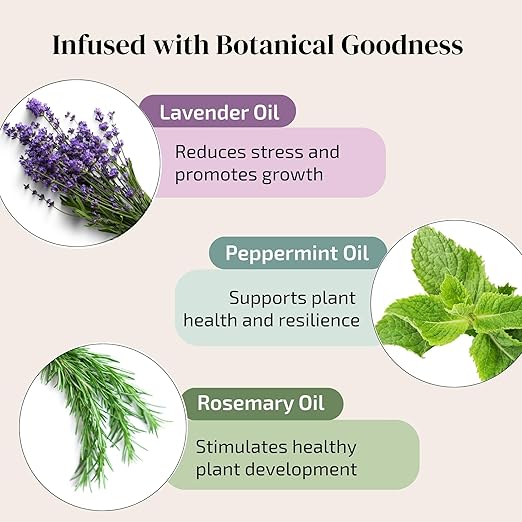 Infused with Botanical Goodness

Lavender Oil

Reduces stress and promotes growth

Peppermint Oil

Supports plant health and resilience

Rosemary Oil

Stimulates healthy plant development